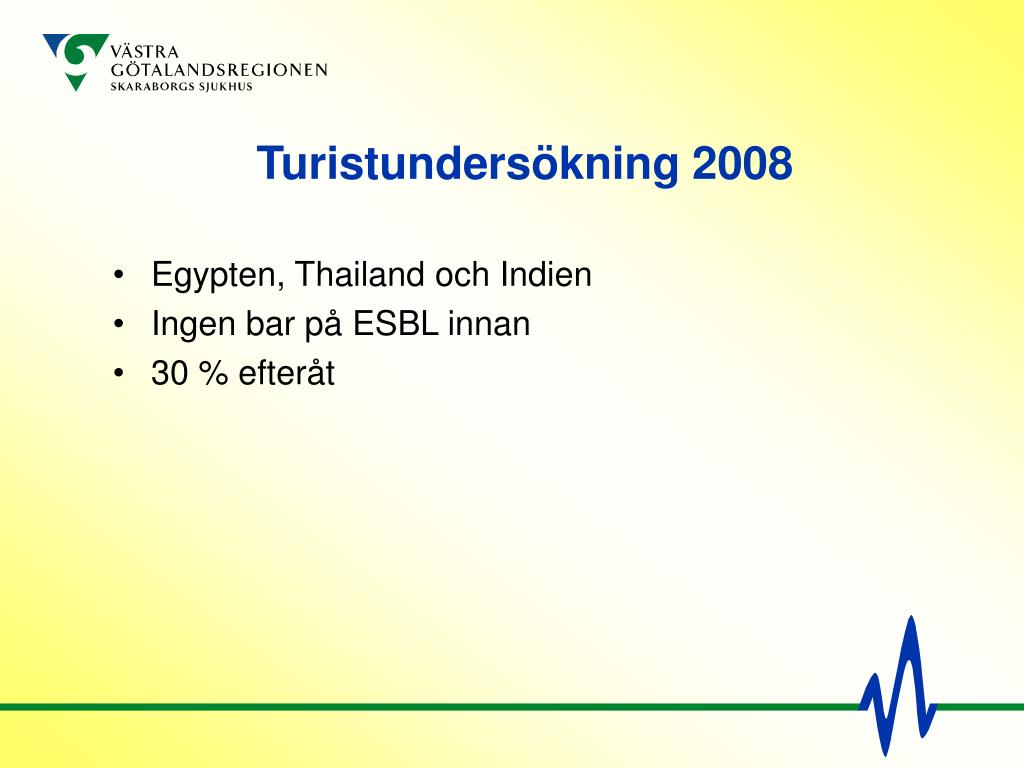 VÄSTRA
GÖTALANDSREGIONEN
SKARABORGS SJUKHUS

Turistundersökning 2008

• Egypten, Thailand och Indien
• Ingen bar på ESBL innan
• 30 % efteråt